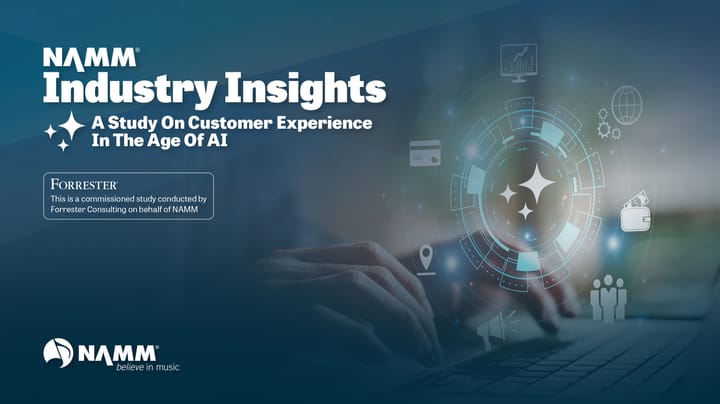 NAMM®
Industry Insights
A Study On Customer Experience In The Age Of AI

FORRESTER®
This is a commissioned study conducted by Forrester Consulting on behalf of NAMM

NAMM®
believe in music